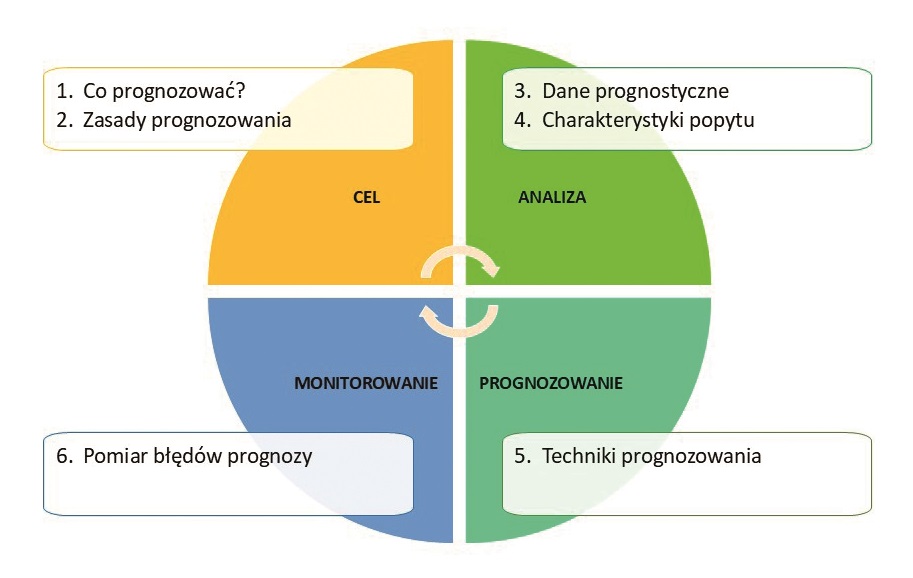 1. Co prognozować?
2. Zasady prognozowania

3. Dane prognostyczne
4. Charakterystyki popytu

CEL

ANALIZA

MONITOROWANIE

PROGNOZOWANIE

6. Pomiar błędów prognozy

5. Techniki prognozowania